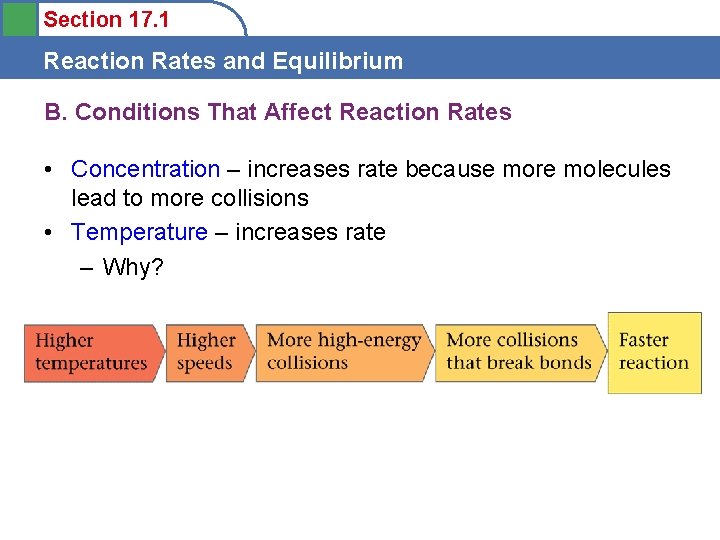 Section 17.1

Reaction Rates and Equilibrium

B. Conditions That Affect Reaction Rates

• Concentration – increases rate because more molecules lead to more collisions
• Temperature – increases rate
– Why?

Higher temperatures

Higher speeds

More high-energy collisions

More collisions that break bonds

Faster reaction